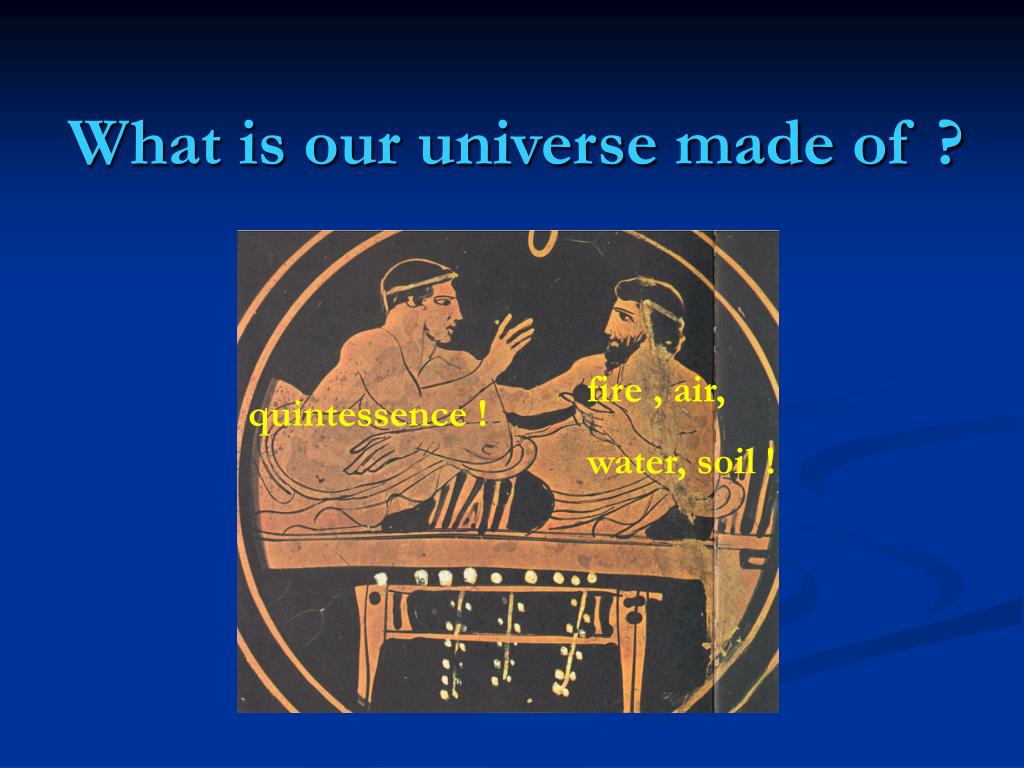 What is our universe made of ?

quintessence !

fire , air,

water, soil !